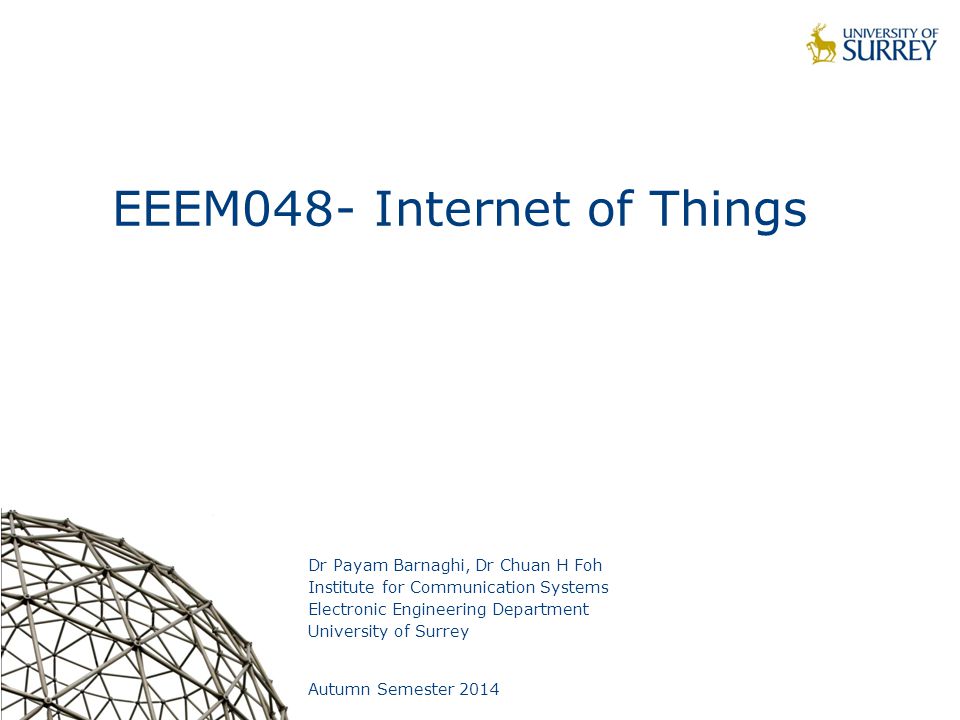 UNIVERSITY OF
SURREY

EEEM048- Internet of Things

Dr Payam Barnaghi, Dr Chuan H Foh
Institute for Communication Systems
Electronic Engineering Department
University of Surrey

Autumn Semester 2014